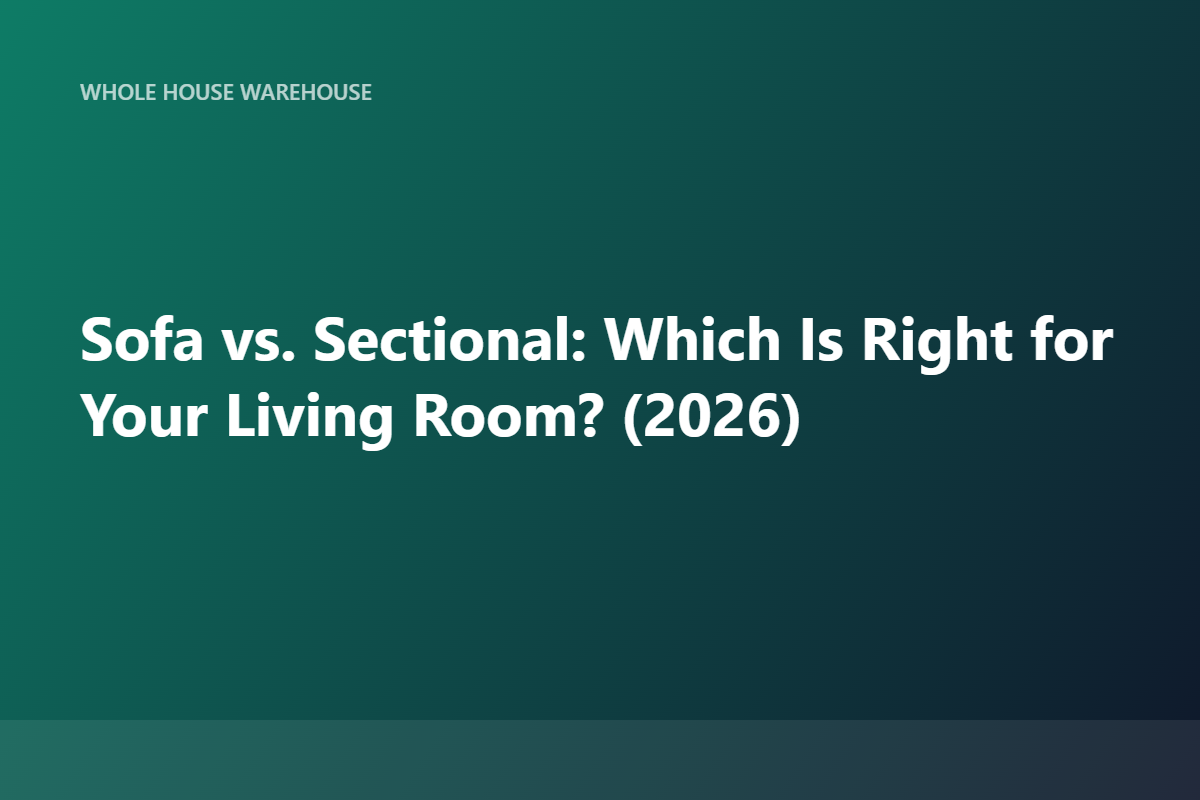 WHOLE HOUSE WAREHOUSE

Sofa vs. Sectional: Which Is Right for Your Living Room? (2026)